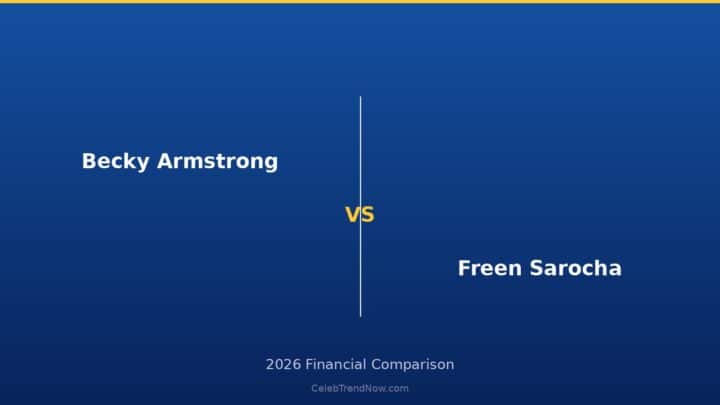 Becky Armstrong

VS

Freen Sarocha

2026 Financial Comparison

CelebTrendNow.com